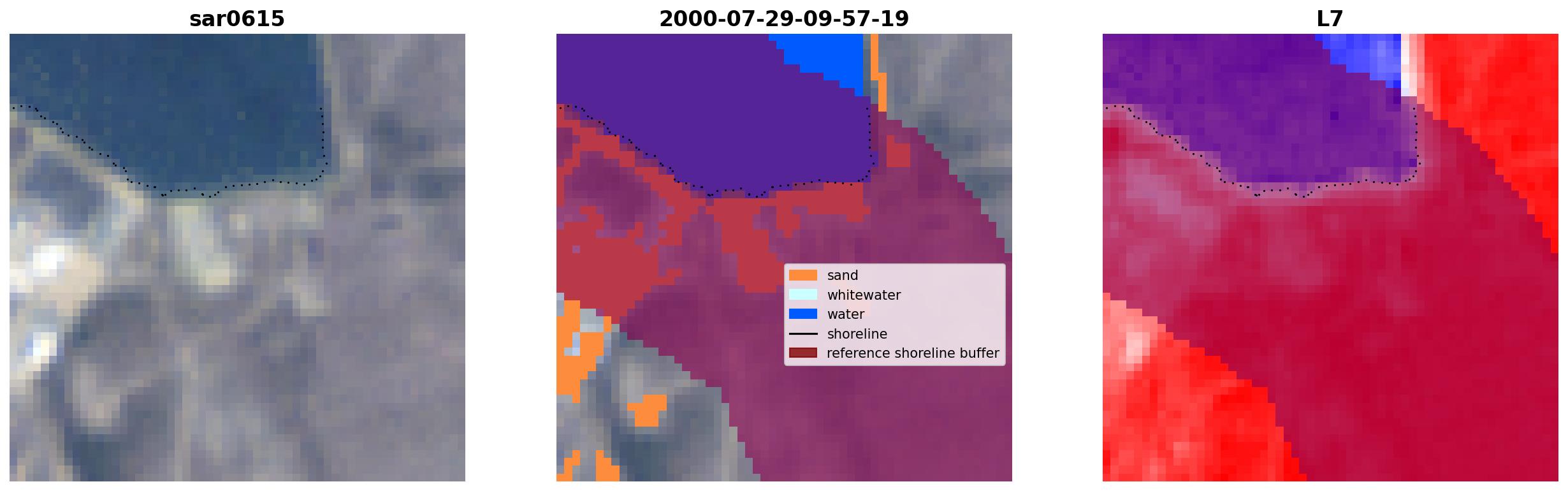 sar0615

2000-07-29-09-57-19

sand
whitewater
water
shoreline
reference shoreline buffer

L7